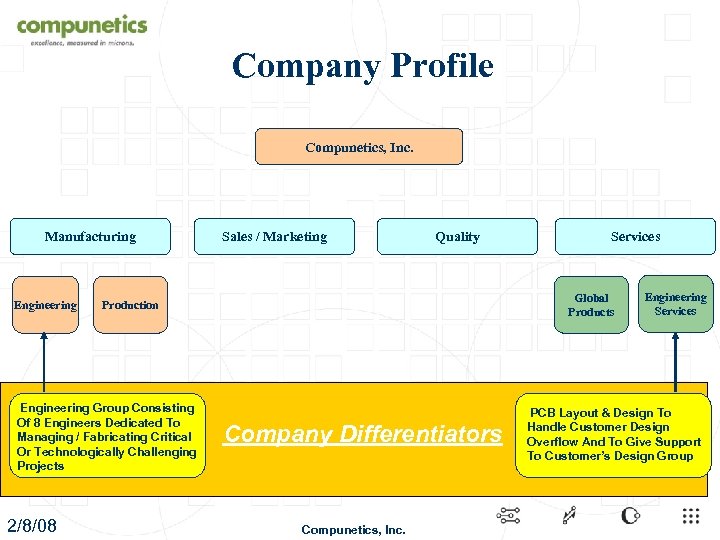 compunetics
excellence, measured in microns.

Company Profile

Compunetics, Inc.

Manufacturing

Sales / Marketing

Quality

Services

Engineering

Production

Global Products

Engineering Services

Engineering Group Consisting Of 8 Engineers Dedicated To Managing / Fabricating Critical Or Technologically Challenging Projects

Company Differentiators

PCB Layout & Design To Handle Customer Design Overflow And To Give Support To Customer's Design Group

2/8/08

Compunetics, Inc.